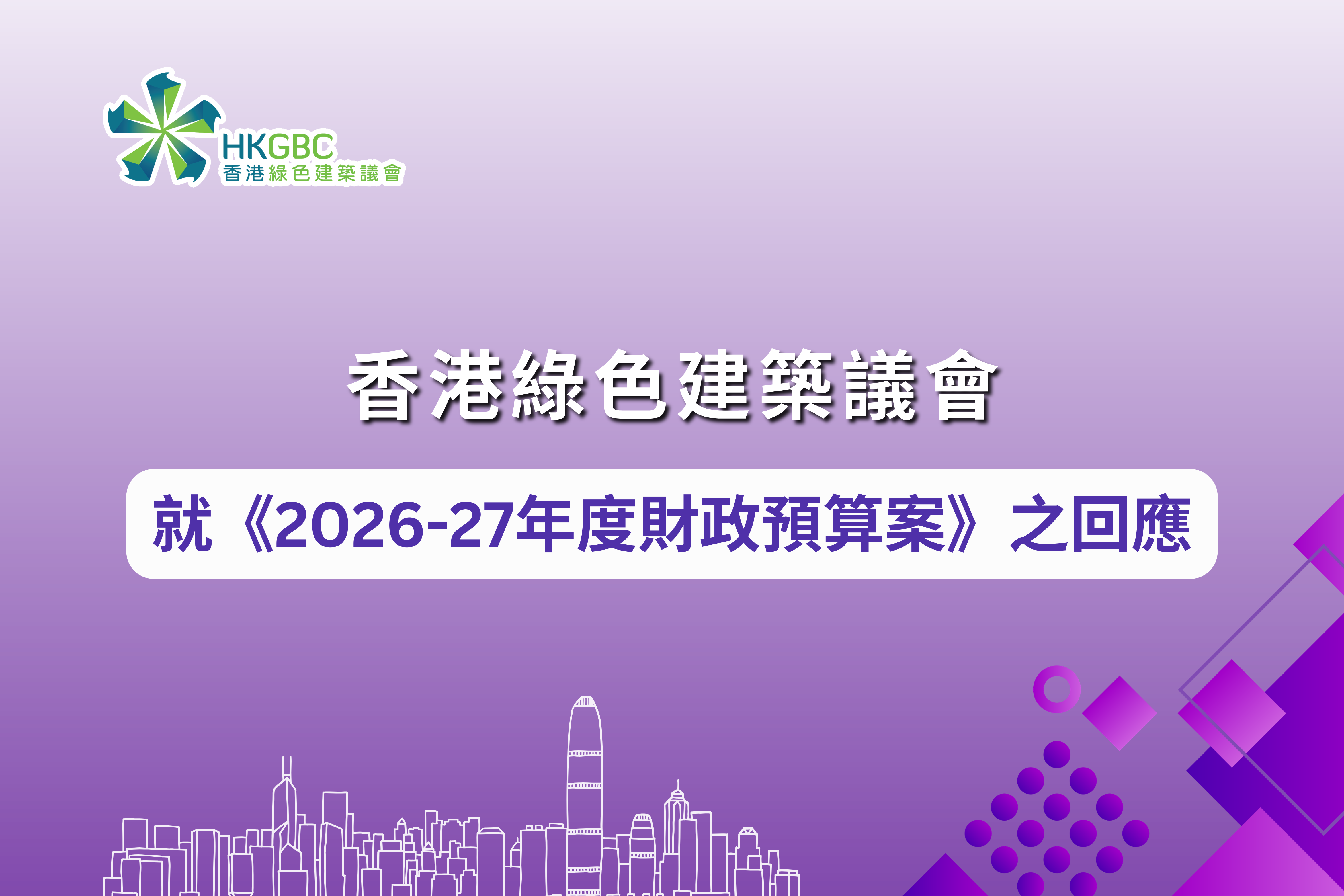 HKGBC
香港綠色建築議會

香港綠色建築議會

就《2026-27年度財政預算案》之回應